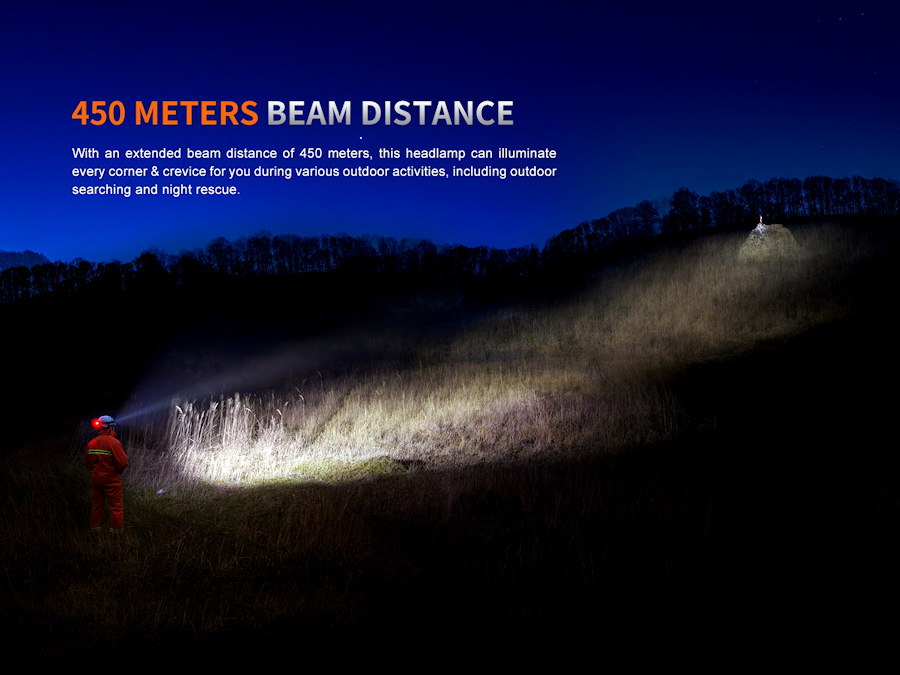 450 METERS BEAM DISTANCE

With an extended beam distance of 450 meters, this headlamp can illuminate every corner & crevice for you during various outdoor activities, including outdoor searching and night rescue.